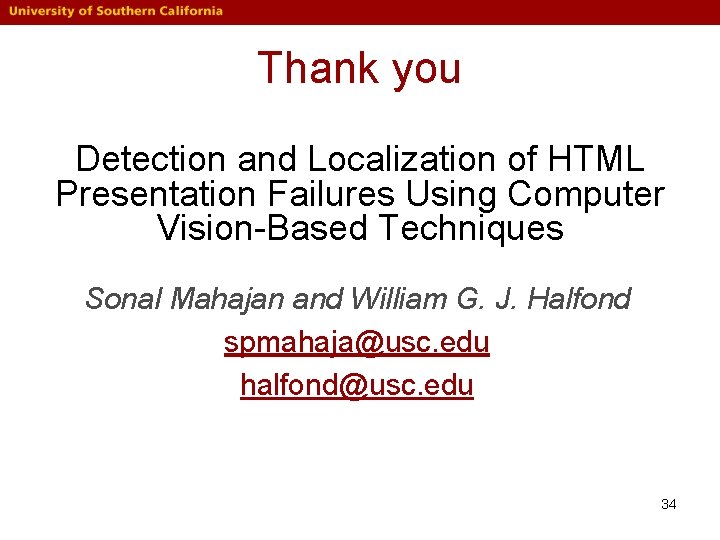 University of Southern California

Thank you

Detection and Localization of HTML Presentation Failures Using Computer Vision-Based Techniques

Sonal Mahajan and William G. J. Halfond

spmahaja@usc.edu

halfond@usc.edu

34